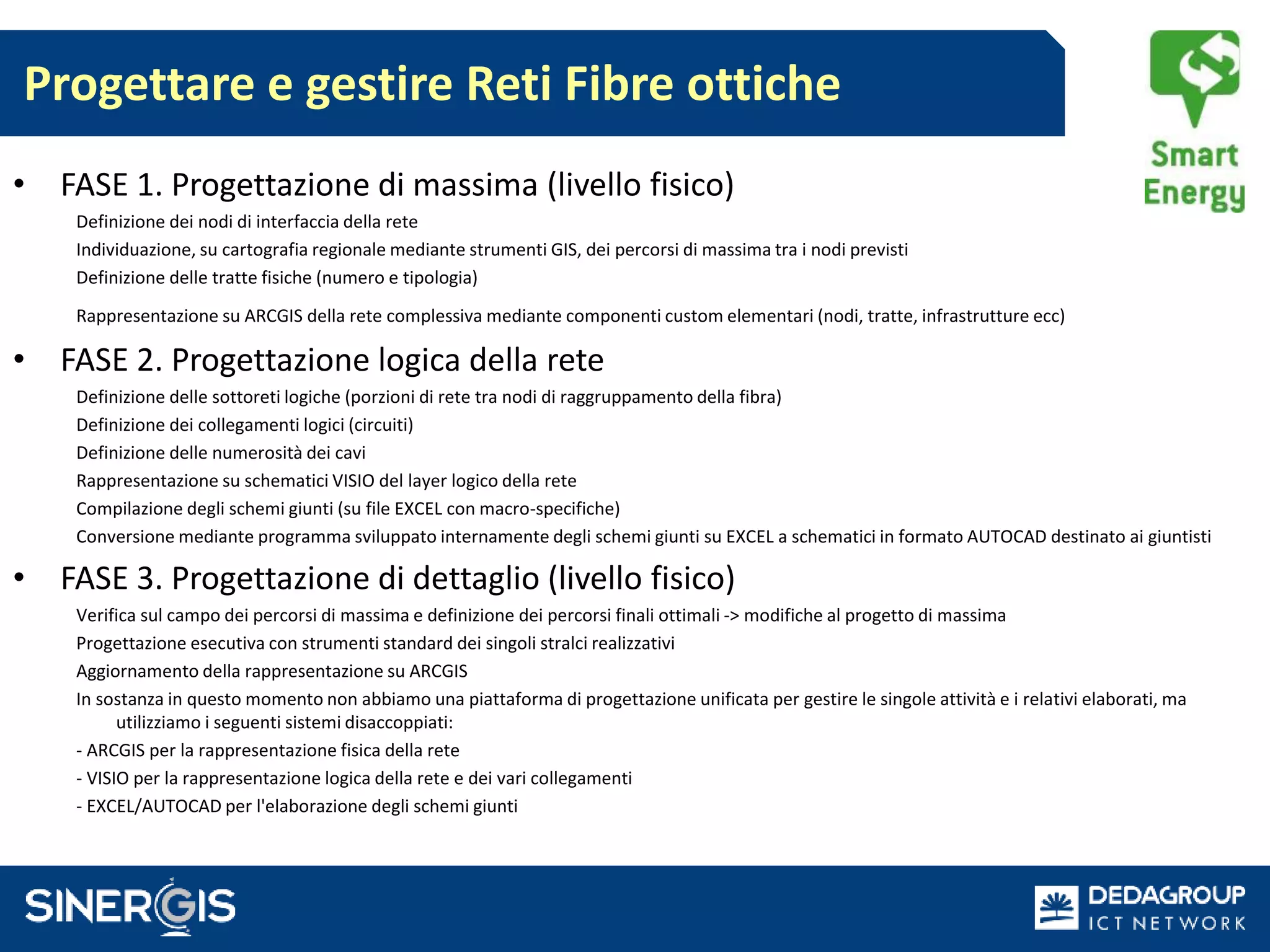 Progettare e gestire Reti Fibre ottiche

Smart Energy

• FASE 1. Progettazione di massima (livello fisico)

Definizione dei nodi di interfaccia della rete

Individuazione, su cartografia regionale mediante strumenti GIS, dei percorsi di massima tra i nodi previsti

Definizione delle tratte fisiche (numero e tipologia)

Rappresentazione su ARCGIS della rete complessiva mediante componenti custom elementari (nodi, tratte, infrastrutture ecc)

• FASE 2. Progettazione logica della rete

Definizione delle sottoreti logiche (porzioni di rete tra nodi di raggruppamento della fibra)

Definizione dei collegamenti logici (circuiti)

Definizione delle numerosità dei cavi

Rappresentazione su schematici VISIO del layer logico della rete

Compilazione degli schemi giunti (su file EXCEL con macro-specifiche)

Conversione mediante programma sviluppato internamente degli schemi giunti su EXCEL a schematici in formato AUTOCAD destinato ai giuntisti

• FASE 3. Progettazione di dettaglio (livello fisico)

Verifica sul campo dei percorsi di massima e definizione dei percorsi finali ottimali -> modifiche al progetto di massima

Progettazione esecutiva con strumenti standard dei singoli stralci realizzativi

Aggiornamento della rappresentazione su ARCGIS

In sostanza in questo momento non abbiamo una piattaforma di progettazione unificata per gestire le singole attività e i relativi elaborati, ma utilizziamo i seguenti sistemi disaccoppiati:

- ARCGIS per la rappresentazione fisica della rete

- VISIO per la rappresentazione logica della rete e dei vari collegamenti

- EXCEL/AUTOCAD per l'elaborazione degli schemi giunti

SINERGIS

DEDAGROUP ICT NETWORK